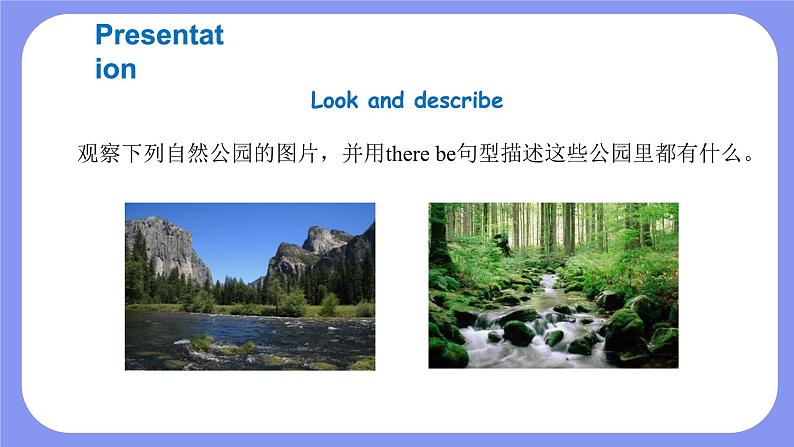 Presentation

Look and describe

观察下列自然公园的图片，并用there be句型描述这些公园里都有什么。